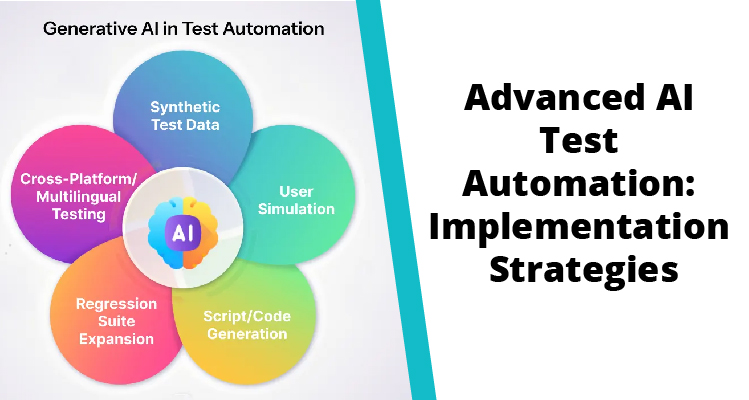 Generative AI in Test Automation

Synthetic Test Data

User Simulation

Script/Code Generation

Regression Suite Expansion

Cross-Platform/ Multilingual Testing

AI

Advanced AI Test Automation: Implementation Strategies